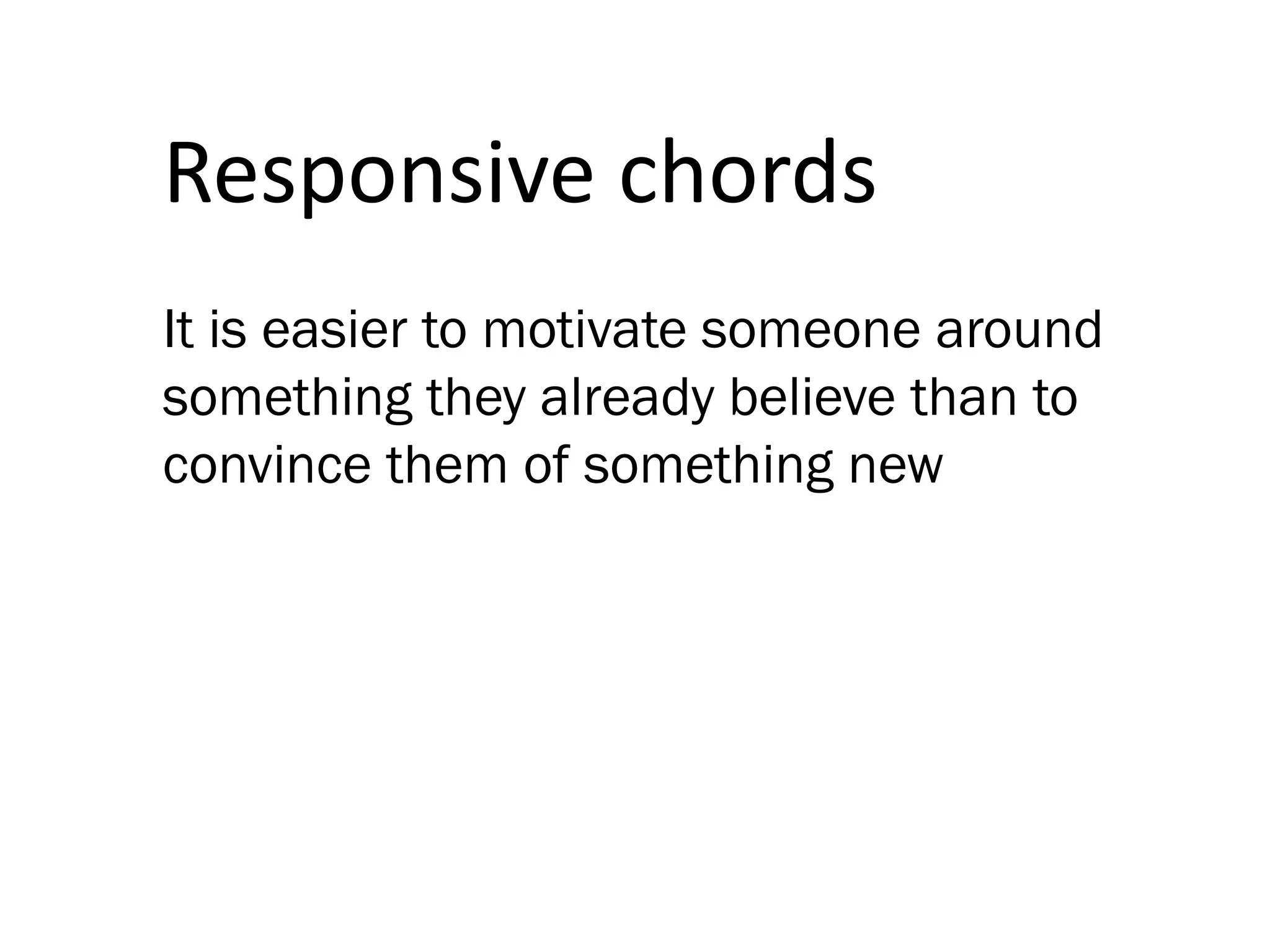 Responsive chords

It is easier to motivate someone around something they already believe than to convince them of something new